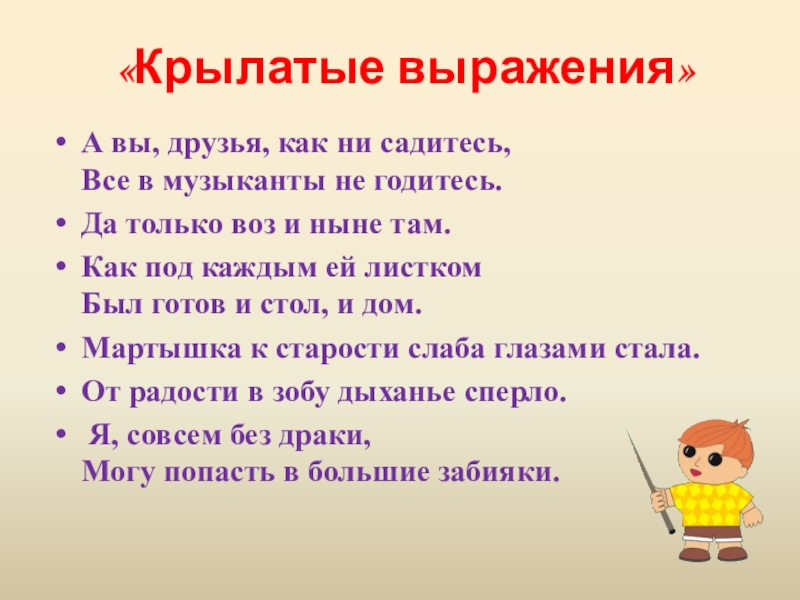 «Крылатые выражения»

• А вы, друзья, как ни садитесь,
Все в музыканты не годитесь.

• Да только воз и ныне там.

• Как под каждым ей листком
Был готов и стол, и дом.

• Мартышка к старости слаба глазами стала.

• От радости в зобу дыханье сперло.

• Я, совсем без драки,
Могу попасть в большие забияки.